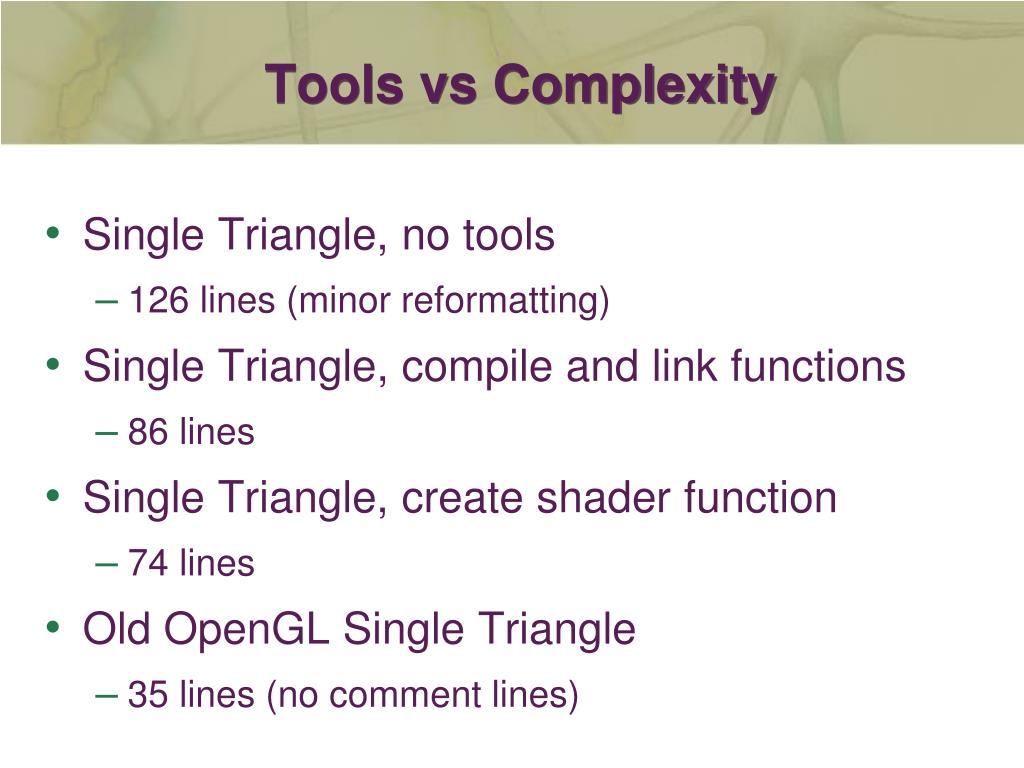 Tools vs Complexity

• Single Triangle, no tools
– 126 lines (minor reformatting)
• Single Triangle, compile and link functions
– 86 lines
• Single Triangle, create shader function
– 74 lines
• Old OpenGL Single Triangle
– 35 lines (no comment lines)